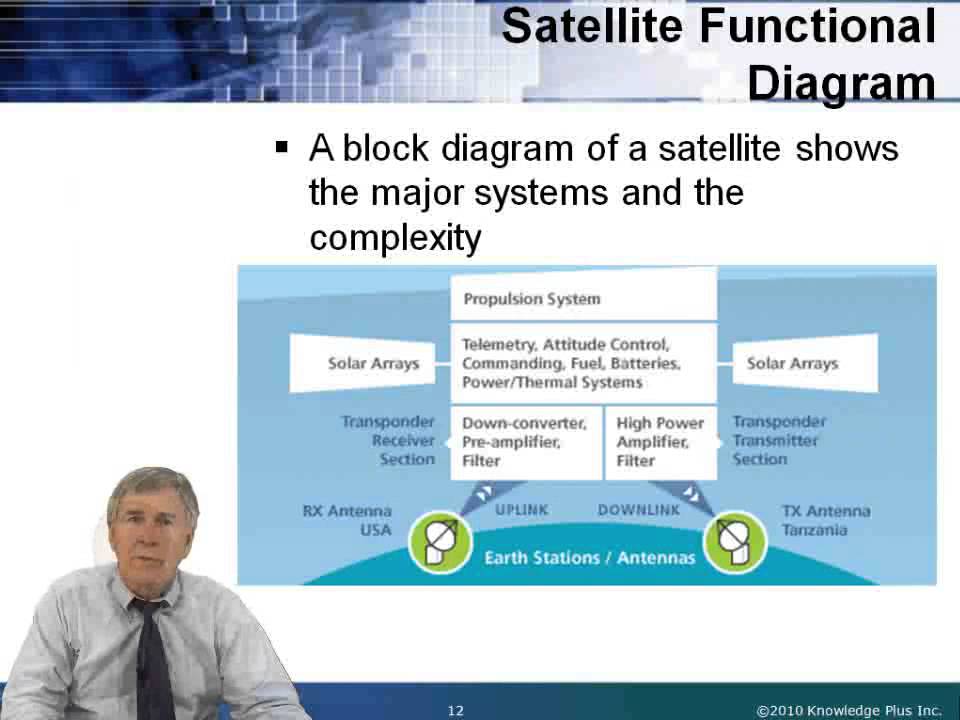 Satellite Functional Diagram

▪ A block diagram of a satellite shows the major systems and the complexity

Propulsion System

Solar Arrays

Telemetry, Attitude Control, Commanding, Fuel, Batteries, Power/Thermal Systems

Solar Arrays

Transponder Receiver Section

Down-converter, Pre-amplifier, Filter

High Power Amplifier, Filter

Transponder Transmitter Section

RX Antenna USA

UPLINK

DOWNLINK

TX Antenna Tanzania

Earth Stations / Antennas

12

©2010 Knowledge Plus Inc.